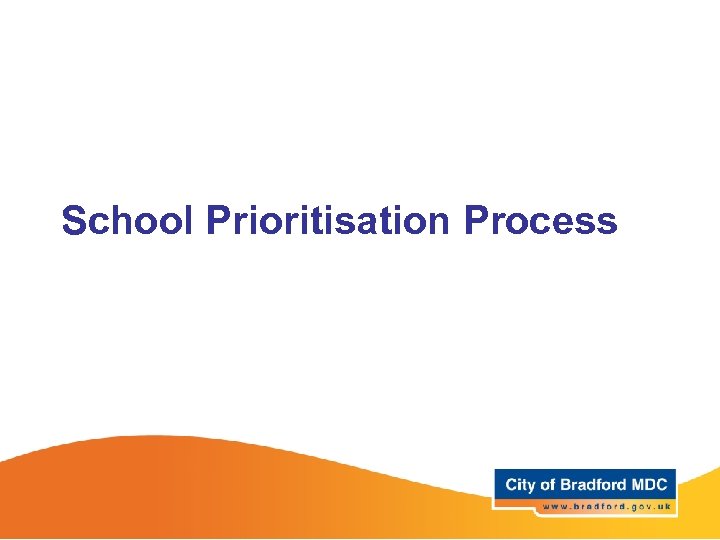 School Prioritisation Process

City of Bradford MDC
www.bradford.gov.uk